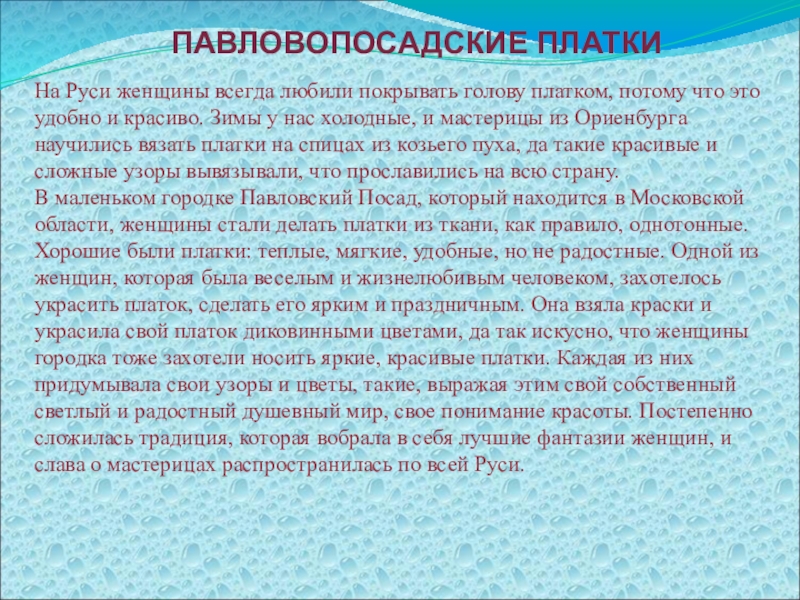 ПАВЛОВОПОСАДСКИЕ ПЛАТКИ

На Руси женщины всегда любили покрывать голову платком, потому что это удобно и красиво. Зимы у нас холодные, и мастерицы из Ориенбурга научились вязать платки на спицах из козьего пуха, да такие красивые и сложные узоры вывязывали, что прославились на всю страну.
В маленьком городке Павловский Посад, который находится в Московской области, женщины стали делать платки из ткани, как правило, однотонные. Хорошие были платки: теплые, мягкие, удобные, но не радостные. Одной из женщин, которая была веселым и жизнелюбивым человеком, захотелось украсить платок, сделать его ярким и праздничным. Она взяла краски и украсила свой платок диковинными цветами, да так искусно, что женщины городка тоже захотели носить яркие, красивые платки. Каждая из них придумывала свои узоры и цветы, такие, выражая этим свой собственный светлый и радостный душевный мир, свое понимание красоты. Постепенно сложилась традиция, которая вобрала в себя лучшие фантазии женщин, и слава о мастерицах распространилась по всей Руси.